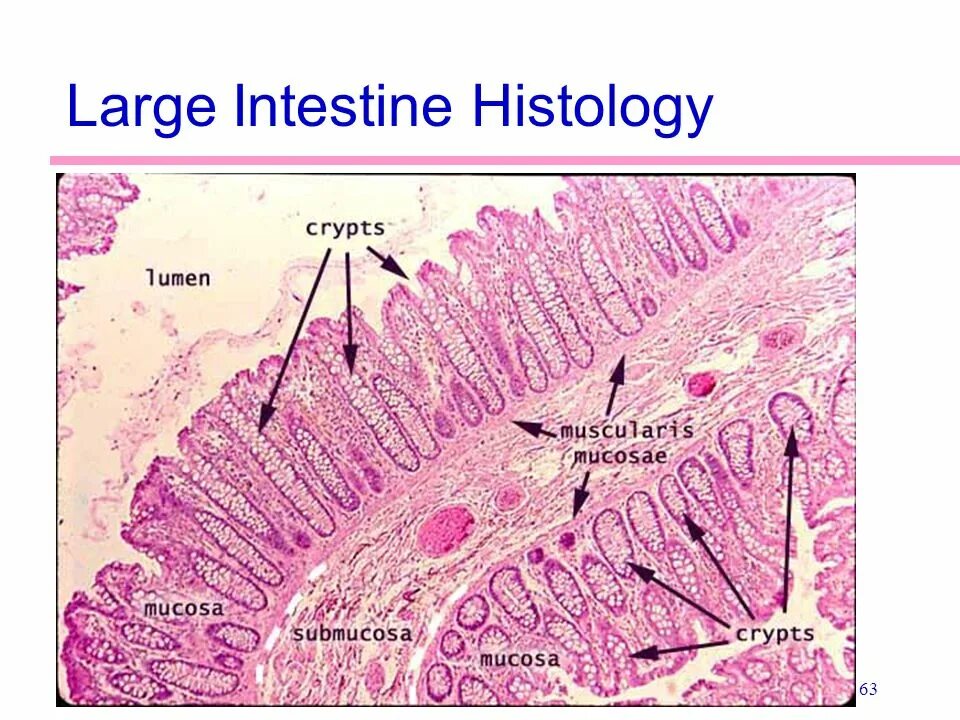 Large Intestine Histology

crypts

lumen

muscularis mucosae

mucosa

submucosa

mucosa

crypts

63